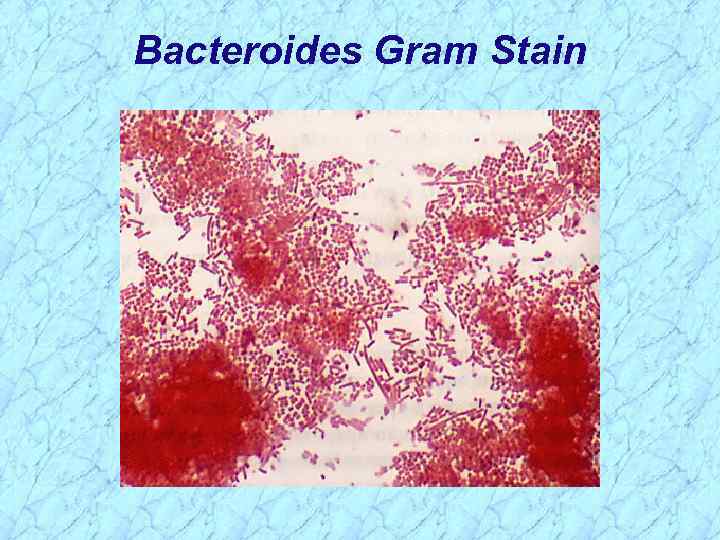 Bacteroides Gram Stain